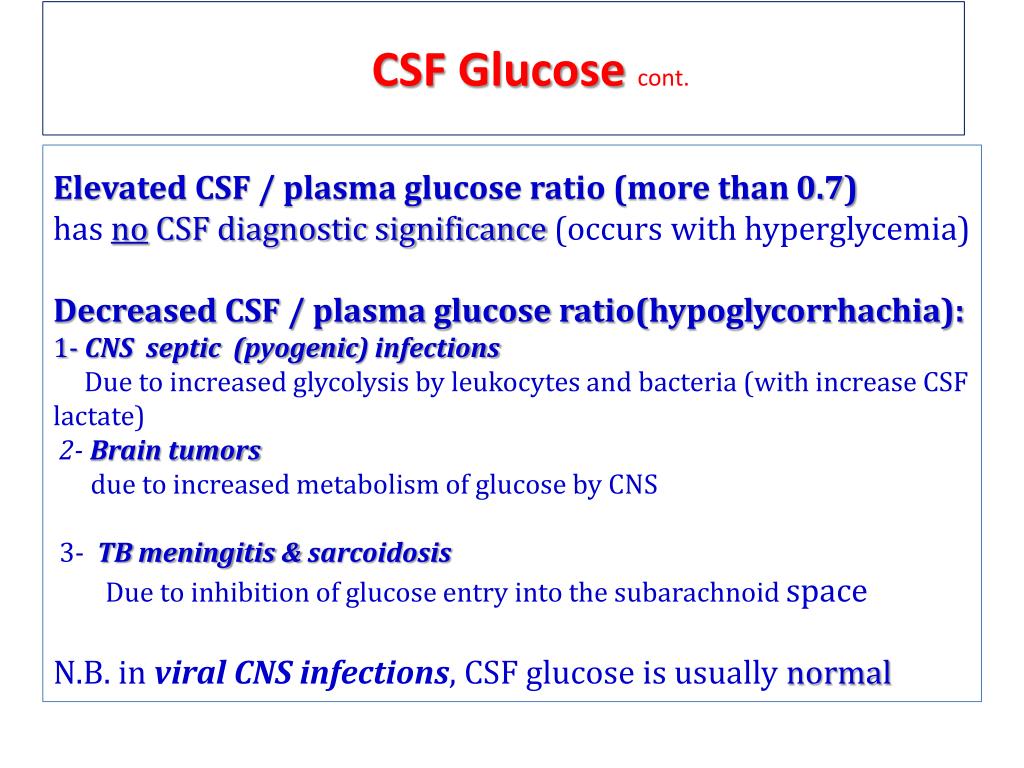 CSF Glucose cont.

Elevated CSF / plasma glucose ratio (more than 0.7) has no CSF diagnostic significance (occurs with hyperglycemia)

Decreased CSF / plasma glucose ratio(hypoglycorrhachia):
1- CNS septic (pyogenic) infections
Due to increased glycolysis by leukocytes and bacteria (with increase CSF lactate)
2- Brain tumors
due to increased metabolism of glucose by CNS

3- TB meningitis & sarcoidosis
Due to inhibition of glucose entry into the subarachnoid space

N.B. in viral CNS infections, CSF glucose is usually normal